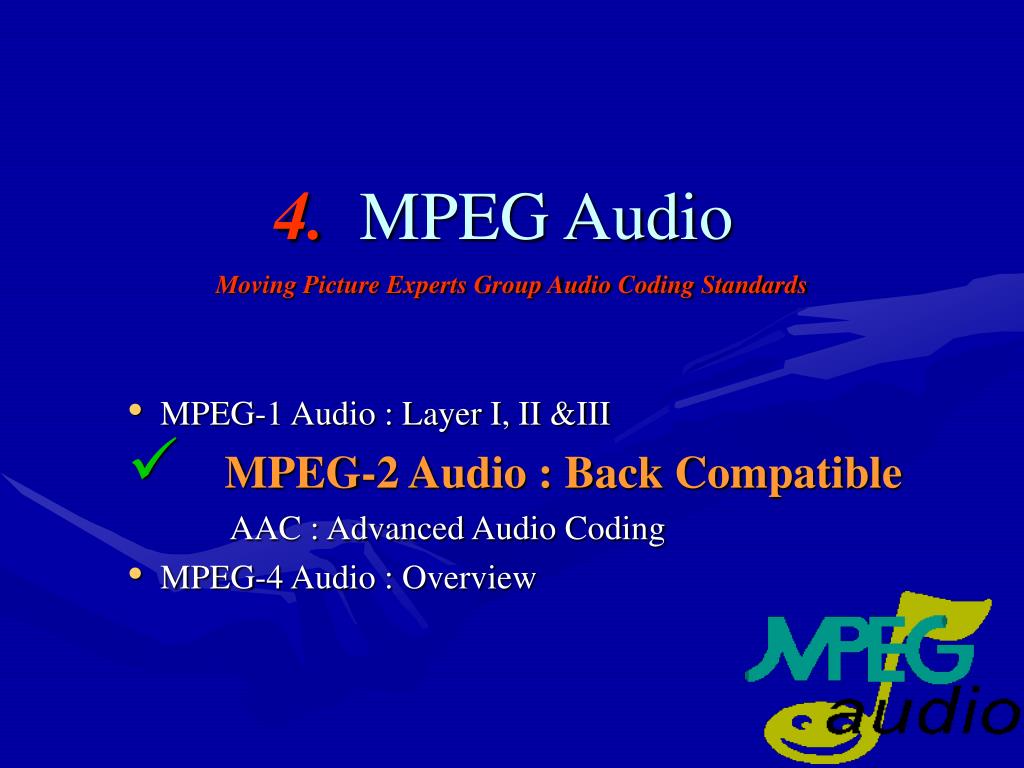 4. MPEG Audio

Moving Picture Experts Group Audio Coding Standards

• MPEG-1 Audio : Layer I, II &III
✓ MPEG-2 Audio : Back Compatible
AAC : Advanced Audio Coding
• MPEG-4 Audio : Overview

MPEG
audio